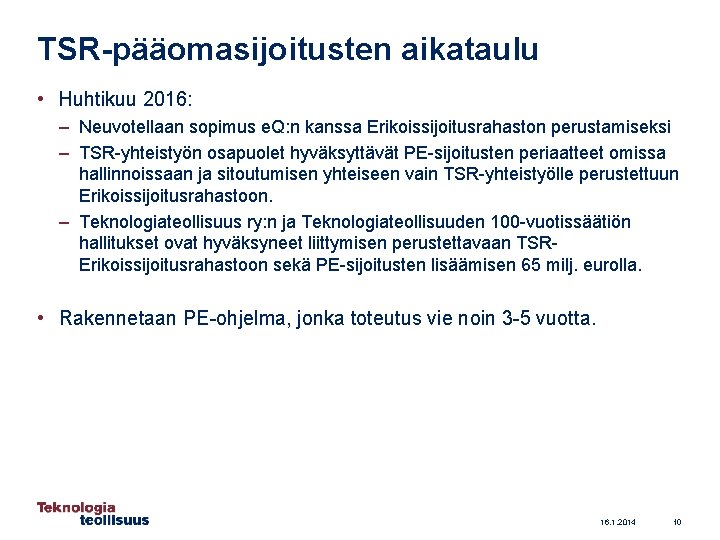 TSR-pääomasijoitusten aikataulu

• Huhtikuu 2016:
– Neuvotellaan sopimus eQ:n kanssa Erikoissijoitusrahaston perustamiseksi
– TSR-yhteistyön osapuolet hyväksyttävät PE-sijoitusten periaatteet omissa hallinnoissaan ja sitoutumisen yhteiseen vain TSR-yhteistyölle perustettuun Erikoissijoitusrahastoon.
– Teknologiateollisuus ry:n ja Teknologiateollisuuden 100-vuotissäätiön hallitukset ovat hyväksyneet liittymisen perustettavaan TSR-Erikoissijoitusrahastoon sekä PE-sijoitusten lisäämisen 65 milj. eurolla.

• Rakennetaan PE-ohjelma, jonka toteutus vie noin 3-5 vuotta.

Teknologia teollisuus

16.1.2014

10